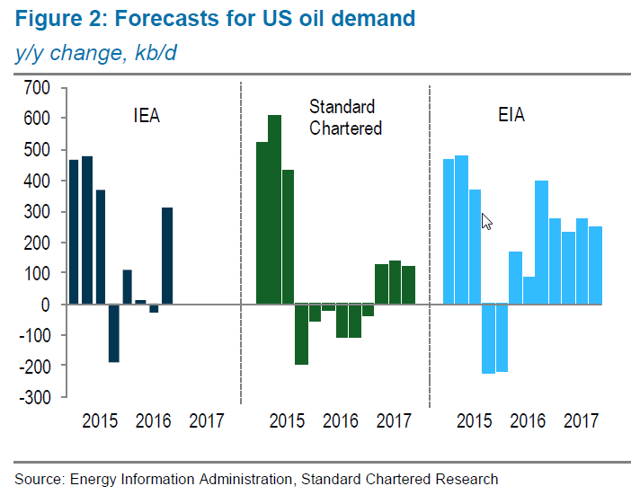 Figure 2: Forecasts for US oil demand

y/y change, kb/d

700
600
500
400
300
200
100
0
-100
-200
-300

IEA

Standard Chartered

EIA

2015 2016 2017

2015 2016 2017

2015 2016 2017

Source: Energy Information Administration, Standard Chartered Research